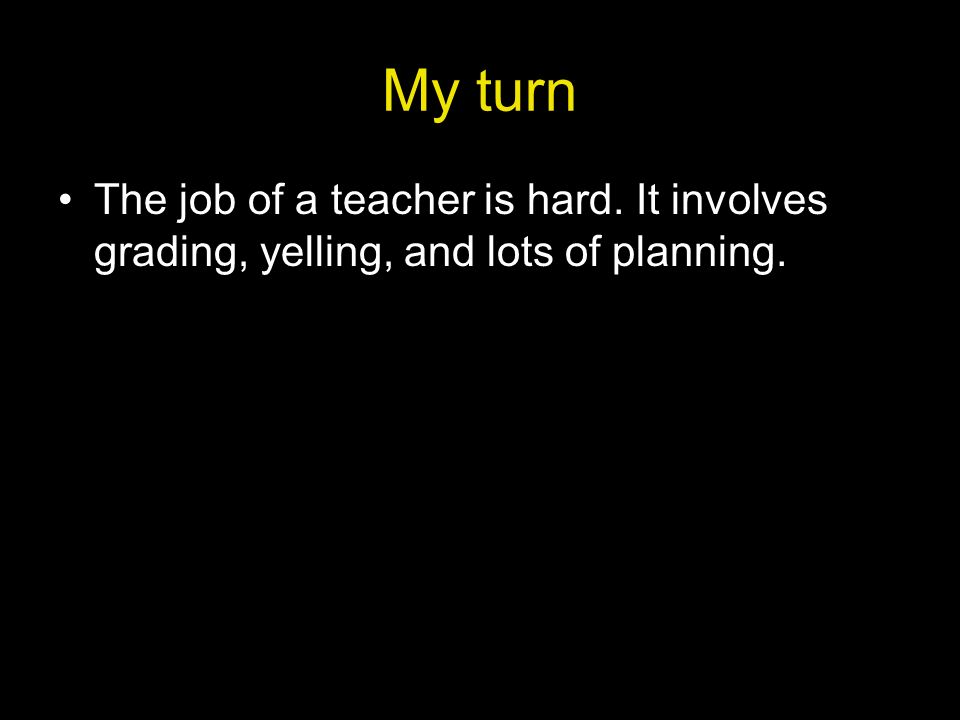 My turn

• The job of a teacher is hard. It involves grading, yelling, and lots of planning.